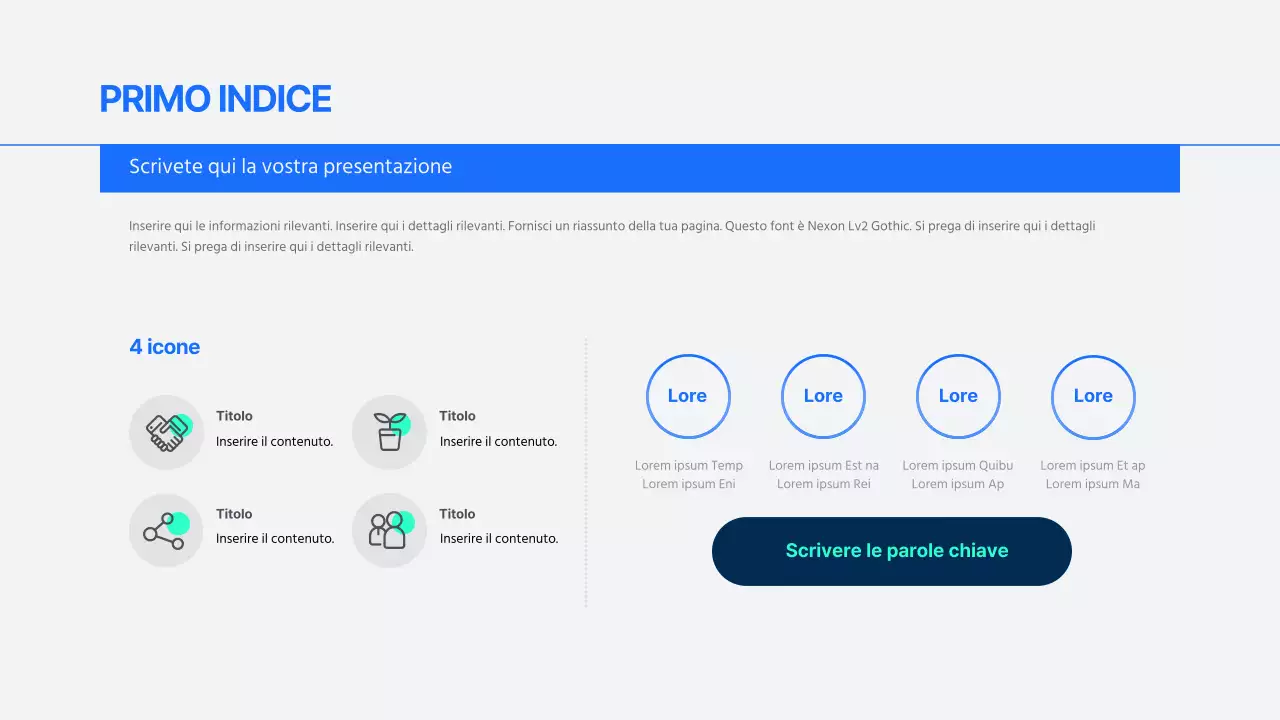 PRIMO INDICE

Scrivete qui la vostra presentazione

Inserire qui le informazioni rilevanti. Inserire qui i dettagli rilevanti. Fornisci un riassunto della tua pagina. Questo font è Nexon Lv2 Gothic. Si prega di inserire qui i dettagli rilevanti. Si prega di inserire qui i dettagli rilevanti.

4 icone

Titolo
Inserire il contenuto.

Titolo
Inserire il contenuto.

Titolo
Inserire il contenuto.

Titolo
Inserire il contenuto.

Lore
Lorem ipsum Temp Lorem ipsum Eni

Lore
Lorem ipsum Est na Lorem ipsum Rei

Lore
Lorem ipsum Quibu Lorem ipsum Ap

Lore
Lorem ipsum Et ap Lorem ipsum Ma

Scrivere le parole chiave